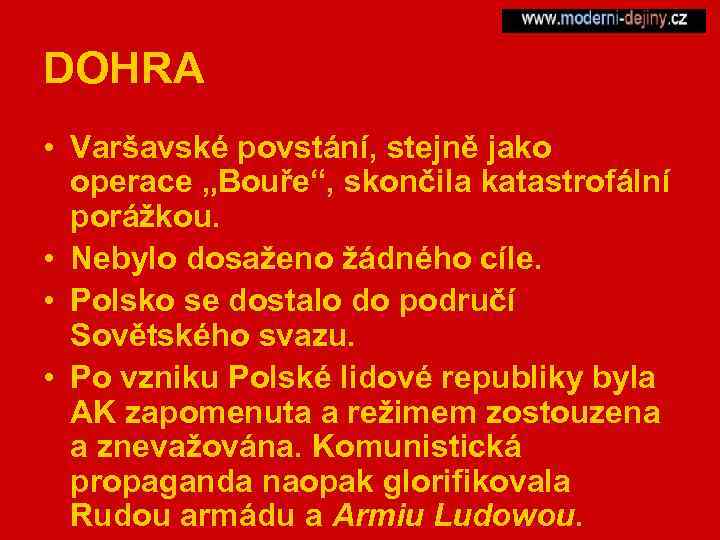 www.moderni-dejiny.cz

DOHRA

• Varšavské povstání, stejně jako operace „Bouře“, skončila katastrofální porážkou.
• Nebylo dosaženo žádného cíle.
• Polsko se dostalo do područí Sovětského svazu.
• Po vzniku Polské lidové republiky byla AK zapomenuta a režimem zostouzena a znevažována. Komunistická propaganda naopak glorifikovala Rudou armádu a Armiu Ludowou.